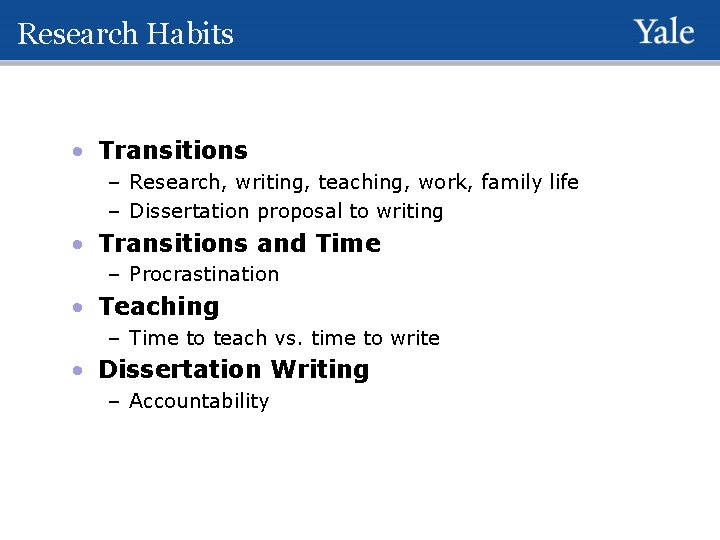 Research Habits

Yale

• Transitions
– Research, writing, teaching, work, family life
– Dissertation proposal to writing

• Transitions and Time
– Procrastination

• Teaching
– Time to teach vs. time to write

• Dissertation Writing
– Accountability